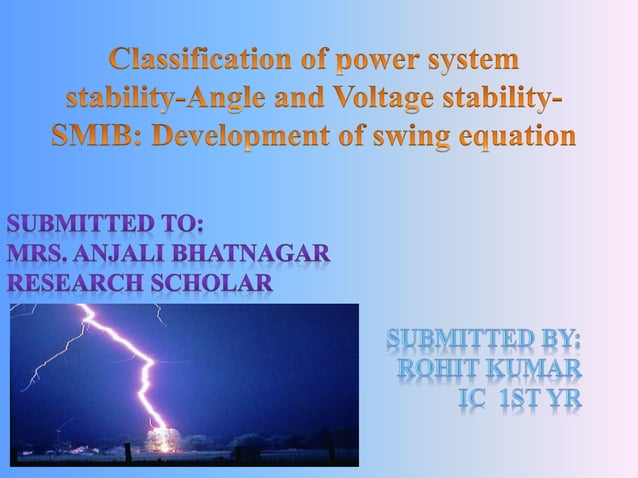 Classification of power system stability-Angle and Voltage stability-SMIB: Development of swing equation

SUBMITTED TO:
MRS. ANJALI BHATNAGAR
RESEARCH SCHOLAR

SUBMITTED BY:
ROHIT KUMAR
IC 1ST YR